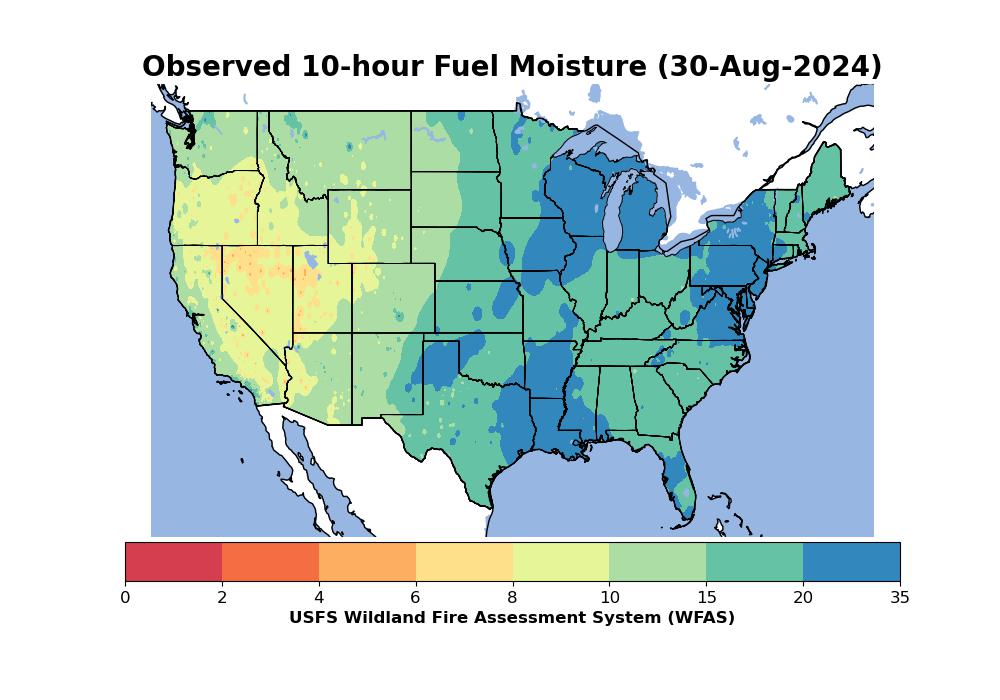 Observed 10-hour Fuel Moisture (30-Aug-2024)

0 2 4 6 8 10 15 20 35

USFS Wildland Fire Assessment System (WFAS)